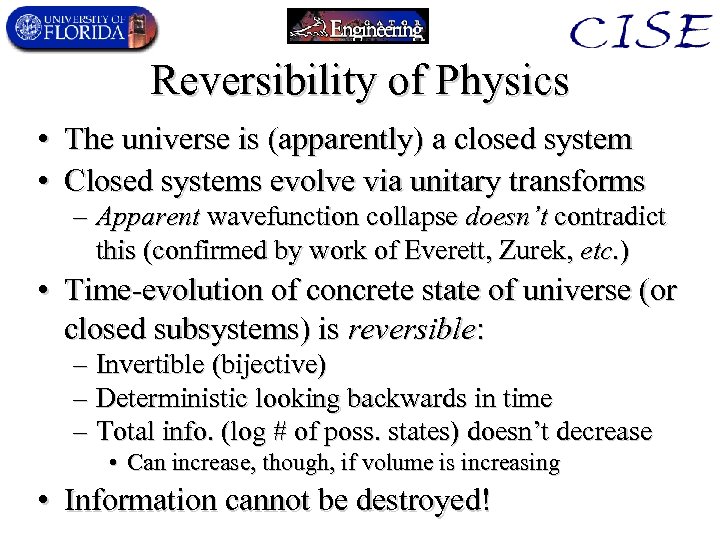 UNIVERSITY OF FLORIDA

GATOR Engineering

CISE

Reversibility of Physics

• The universe is (apparently) a closed system
• Closed systems evolve via unitary transforms
– Apparent wavefunction collapse doesn't contradict this (confirmed by work of Everett, Zurek, etc.)
• Time-evolution of concrete state of universe (or closed subsystems) is reversible:
– Invertible (bijective)
– Deterministic looking backwards in time
– Total info. (log # of poss. states) doesn't decrease
• Can increase, though, if volume is increasing
• Information cannot be destroyed!